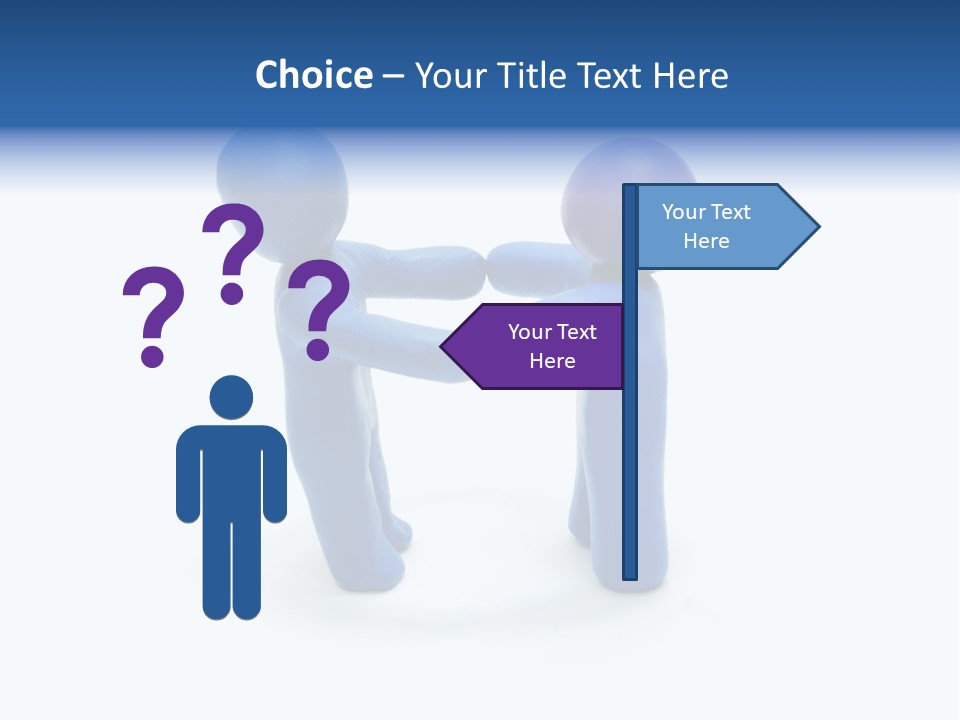 Choice – Your Title Text Here

?
?
?

Your Text Here

Your Text Here